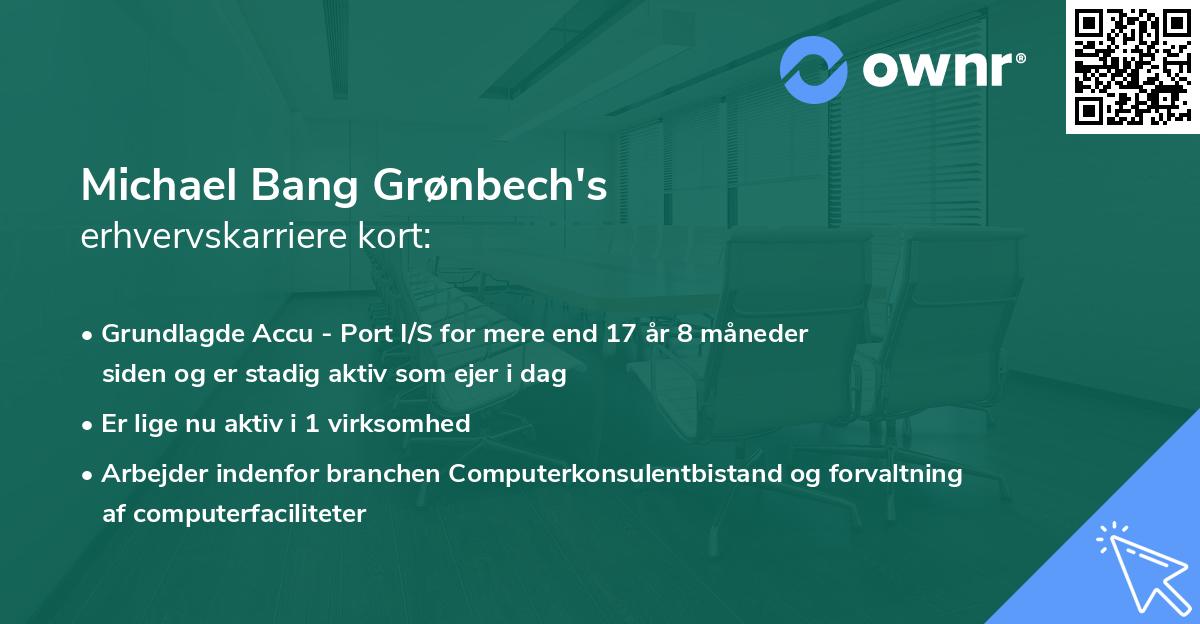 ownr®

Michael Bang Grønbech's
erhvervskarriere kort:

• Grundlagde Accu - Port I/S for mere end 17 år 8 måneder siden og er stadig aktiv som ejer i dag

• Er lige nu aktiv i 1 virksomhed

• Arbejder indenfor branchen Computerkonsulentbistand og forvaltning af computerfaciliteter